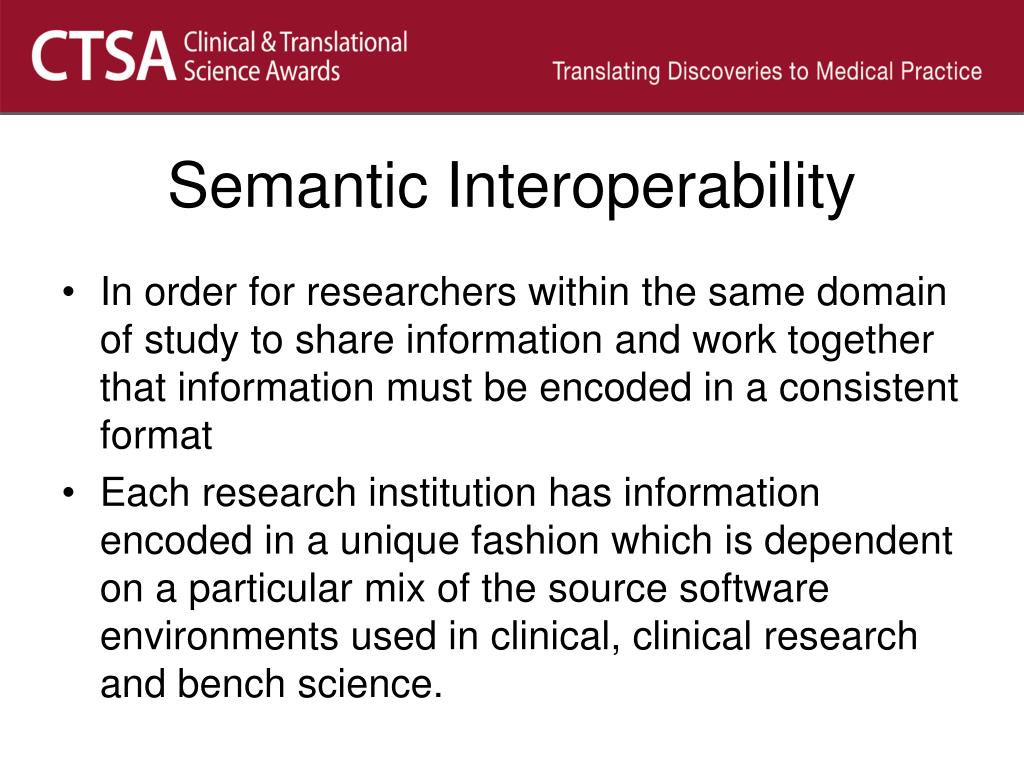 CTSA Clinical & Translational Science Awards

Translating Discoveries to Medical Practice

Semantic Interoperability

• In order for researchers within the same domain of study to share information and work together that information must be encoded in a consistent format

• Each research institution has information encoded in a unique fashion which is dependent on a particular mix of the source software environments used in clinical, clinical research and bench science.